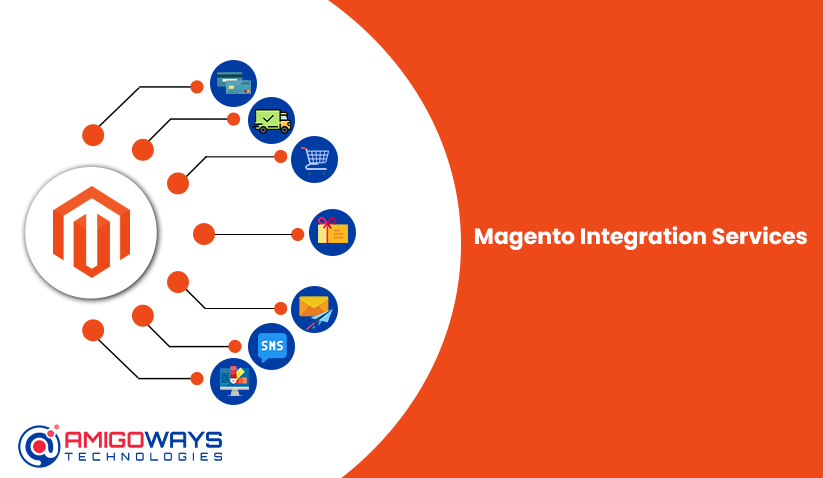 SMS

Magento Integration Services

AMIGOWAYS
TECHNOLOGIES